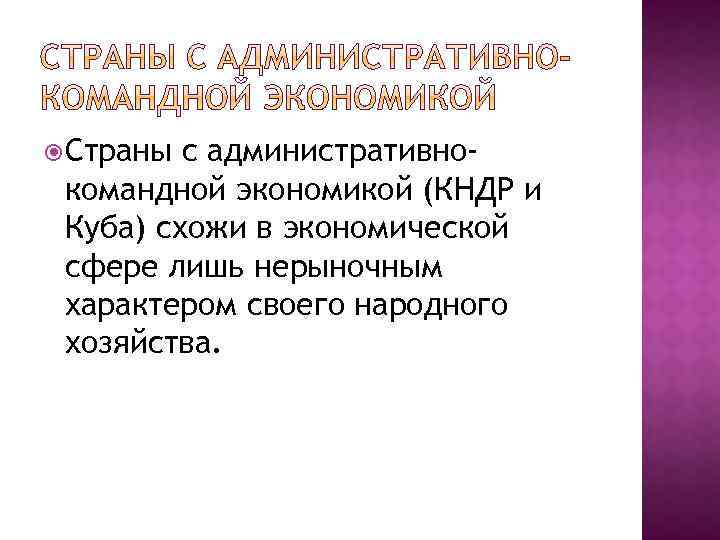 СТРАНЫ С АДМИНИСТРАТИВНО-КОМАНДНОЙ ЭКОНОМИКОЙ

Страны с административно-командной экономикой (КНДР и Куба) схожи в экономической сфере лишь нерыночным характером своего народного хозяйства.